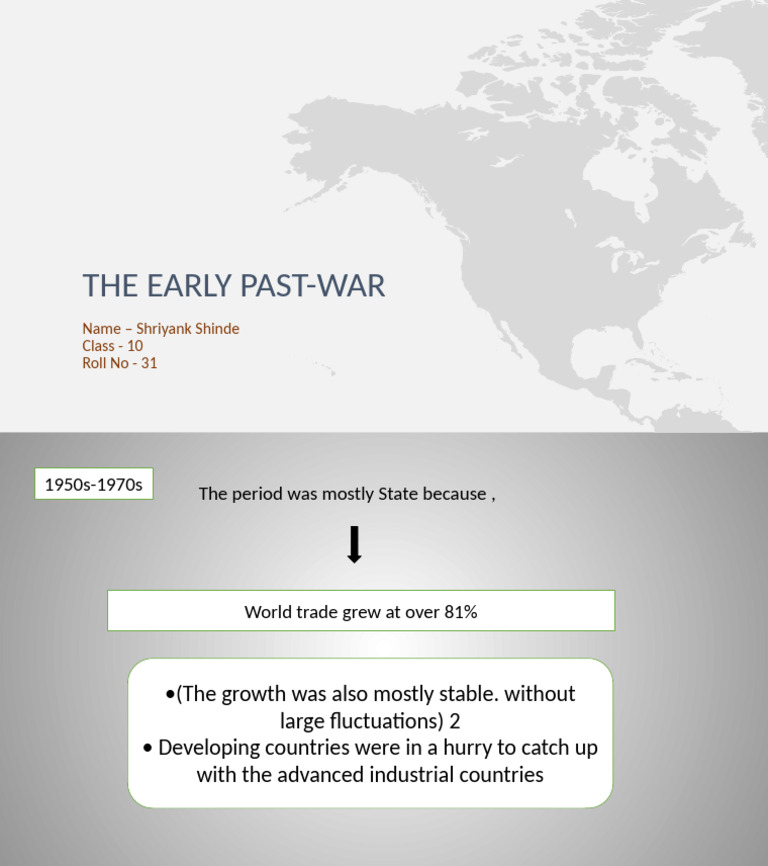 THE EARLY PAST-WAR

Name – Shriyank Shinde
Class - 10
Roll No - 31

1950s-1970s

The period was mostly State because ,

World trade grew at over 81%

•(The growth was also mostly stable. without large fluctuations) 2
• Developing countries were in a hurry to catch up with the advanced industrial countries